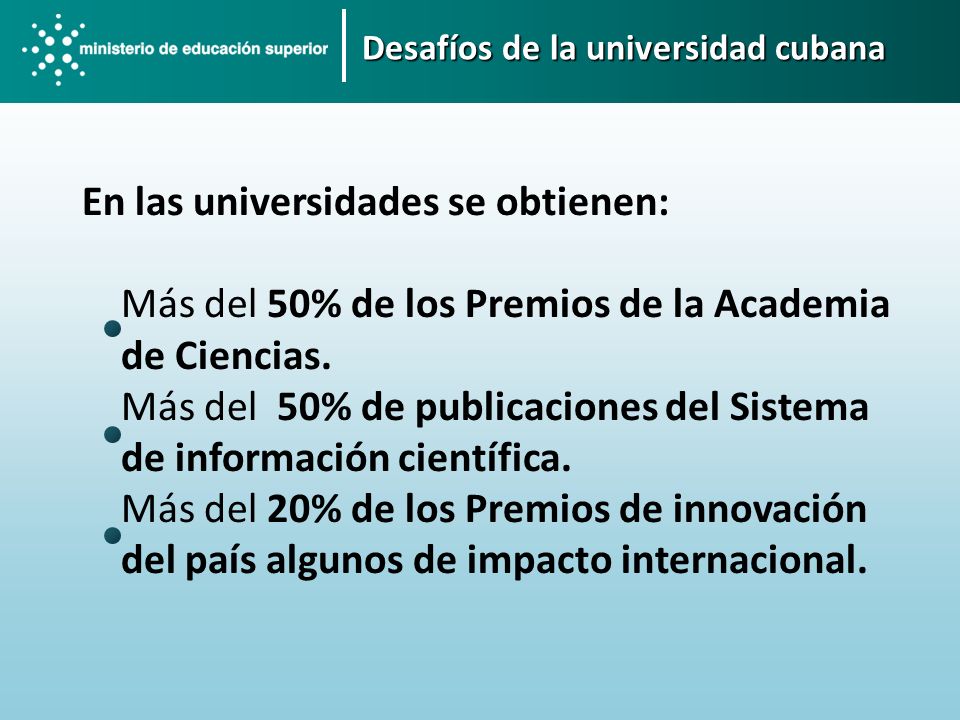 ministerio de educación superior

Desafíos de la universidad cubana

En las universidades se obtienen:

- Más del 50% de los Premios de la Academia de Ciencias.
- Más del 50% de publicaciones del Sistema de información científica.
- Más del 20% de los Premios de innovación del país algunos de impacto internacional.